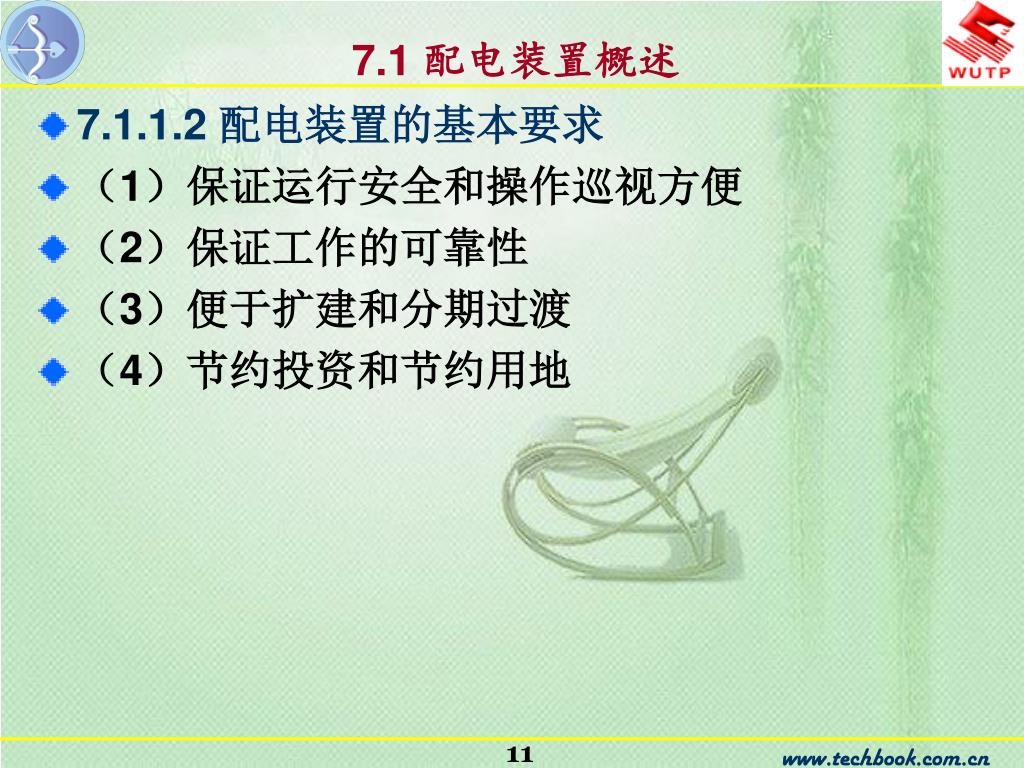 WUTP

7.1 配电装置概述

7.1.1.2 配电装置的基本要求

（1）保证运行安全和操作巡视方便

（2）保证工作的可靠性

（3）便于扩建和分期过渡

（4）节约投资和节约用地

11

www.techbook.com.cn